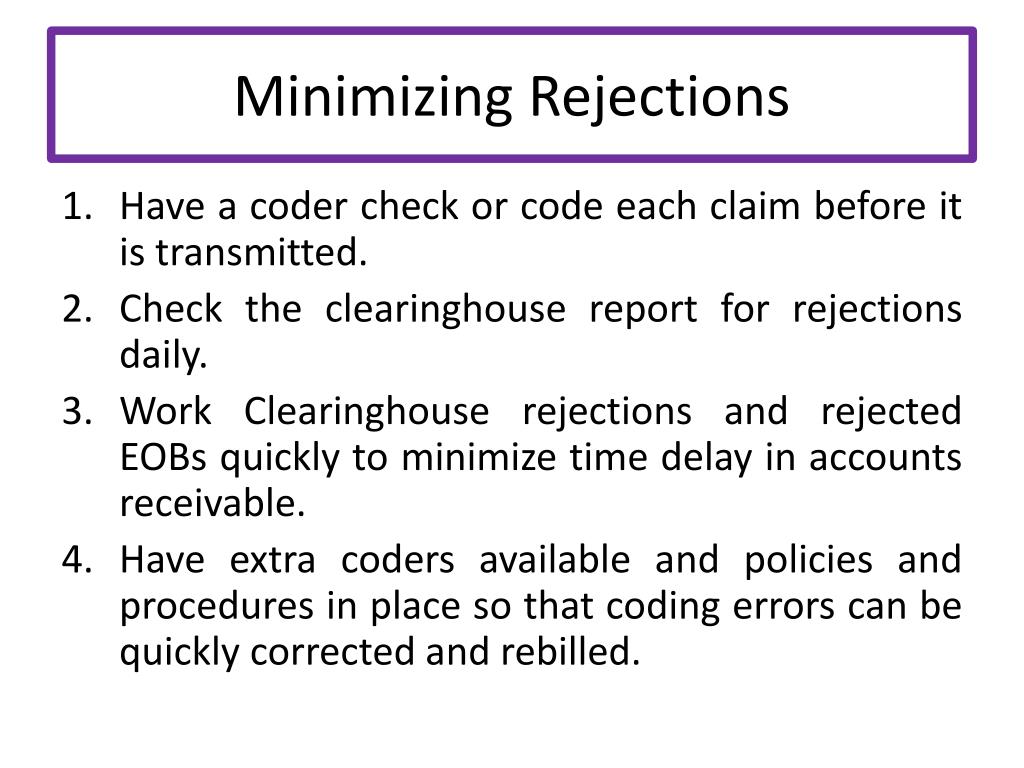 Minimizing Rejections

1. Have a coder check or code each claim before it is transmitted.
2. Check the clearinghouse report for rejections daily.
3. Work Clearinghouse rejections and rejected EOBs quickly to minimize time delay in accounts receivable.
4. Have extra coders available and policies and procedures in place so that coding errors can be quickly corrected and rebilled.